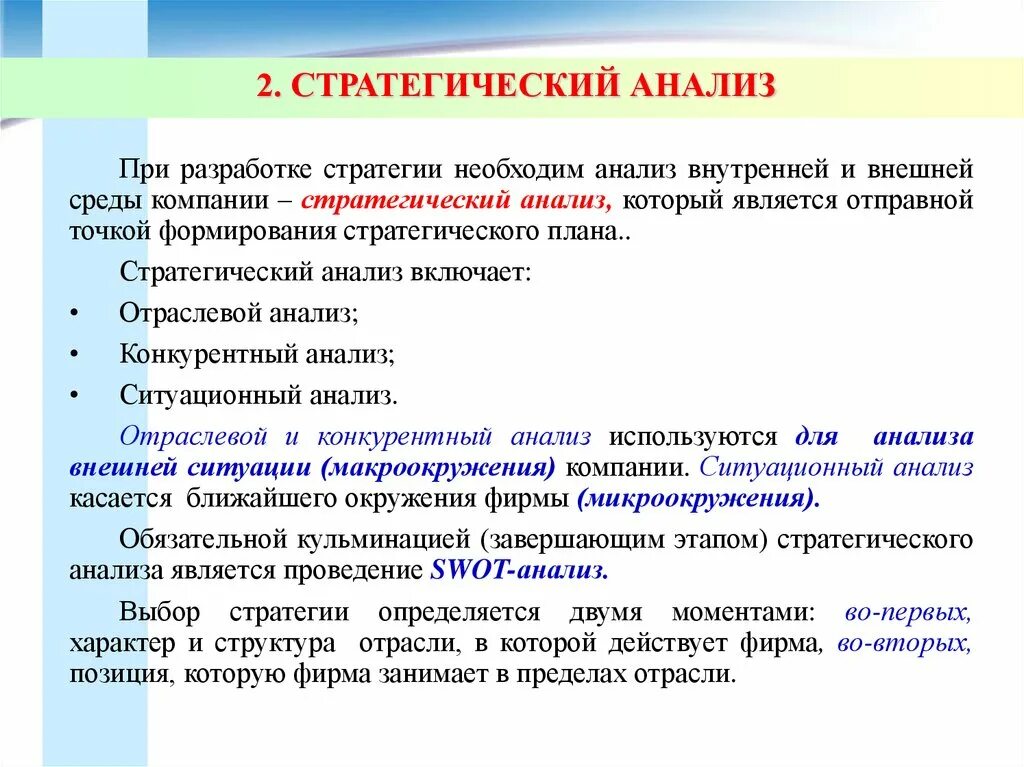 2. СТРАТЕГИЧЕСКИЙ АНАЛИЗ

При разработке стратегии необходим анализ внутренней и внешней среды компании – стратегический анализ, который является отправной точкой формирования стратегического плана..

Стратегический анализ включает:

• Отраслевой анализ;

• Конкурентный анализ;

• Ситуационный анализ.

Отраслевой и конкурентный анализ используются для анализа внешней ситуации (макроокружения) компании. Ситуационный анализ касается ближайшего окружения фирмы (микроокружения).

Обязательной кульминацией (завершающим этапом) стратегического анализа является проведение SWOT-анализ.

Выбор стратегии определяется двумя моментами: во-первых, характер и структура отрасли, в которой действует фирма, во-вторых, позиция, которую фирма занимает в пределах отрасли.